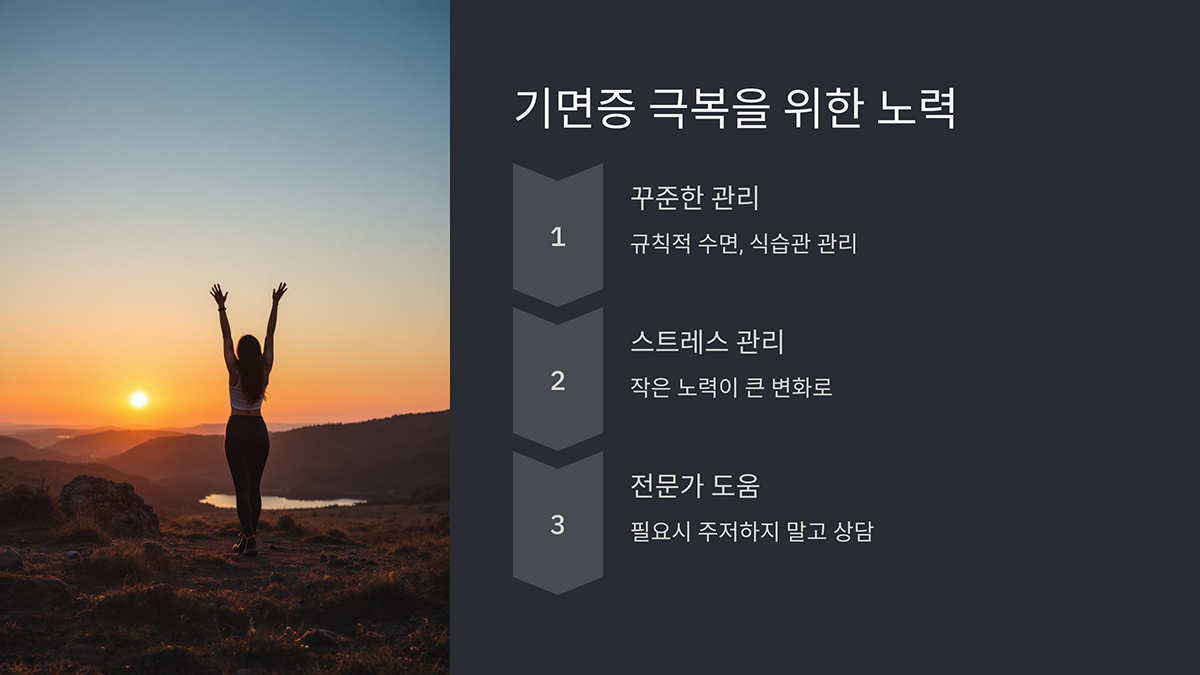 기면증 극복을 위한 노력

1

꾸준한 관리

규칙적 수면, 식습관 관리

2

스트레스 관리

작은 노력이 큰 변화로

3

전문가 도움

필요시 주저하지 말고 상담